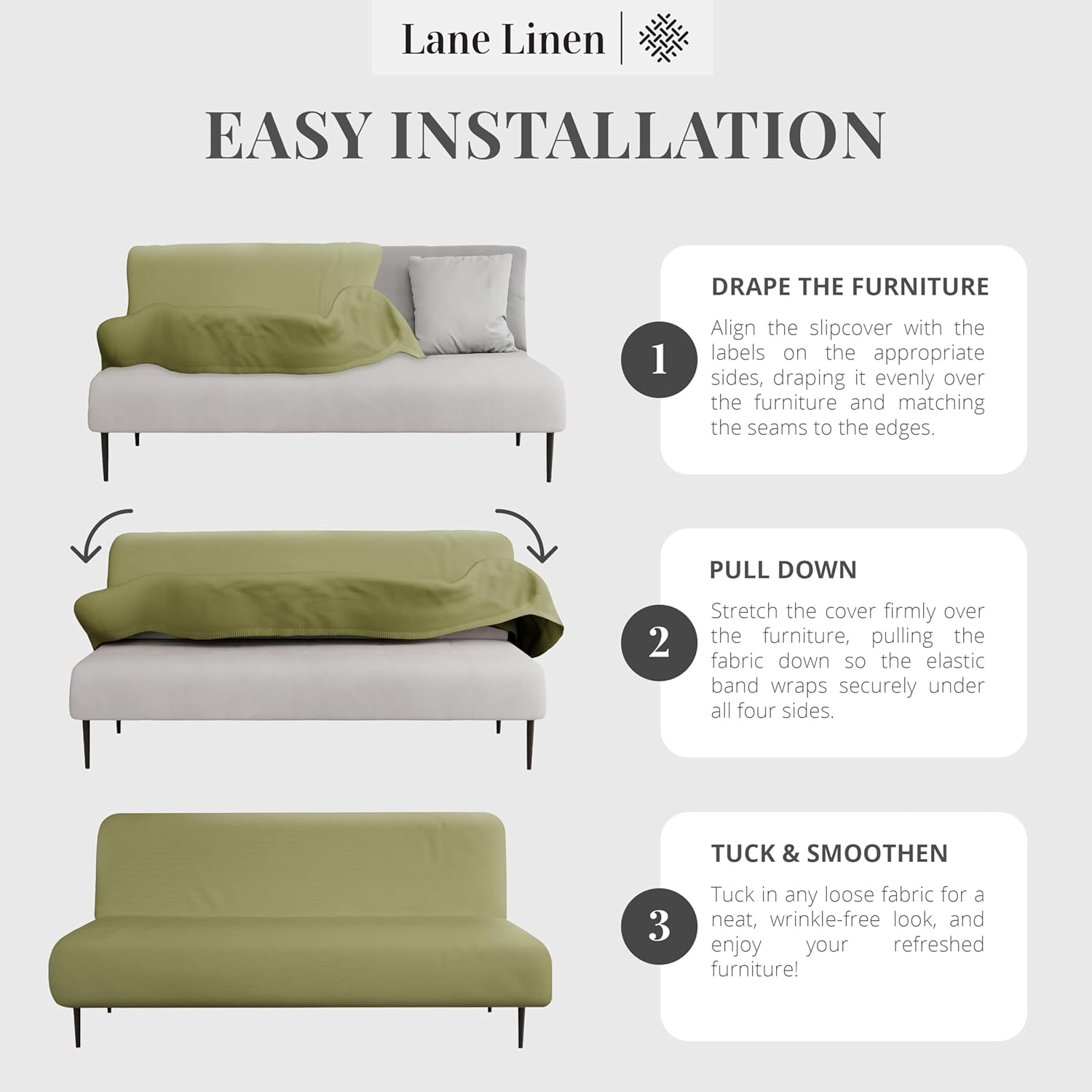 Lane Linen

EASY INSTALLATION

1

DRAPE THE FURNITURE

Align the slipcover with the labels on the appropriate sides, draping it evenly over the furniture and matching the seams to the edges.

2

PULL DOWN

Stretch the cover firmly over the furniture, pulling the fabric down so the elastic band wraps securely under all four sides.

3

TUCK & SMOOTHEN

Tuck in any loose fabric for a neat, wrinkle-free look, and enjoy your refreshed furniture!